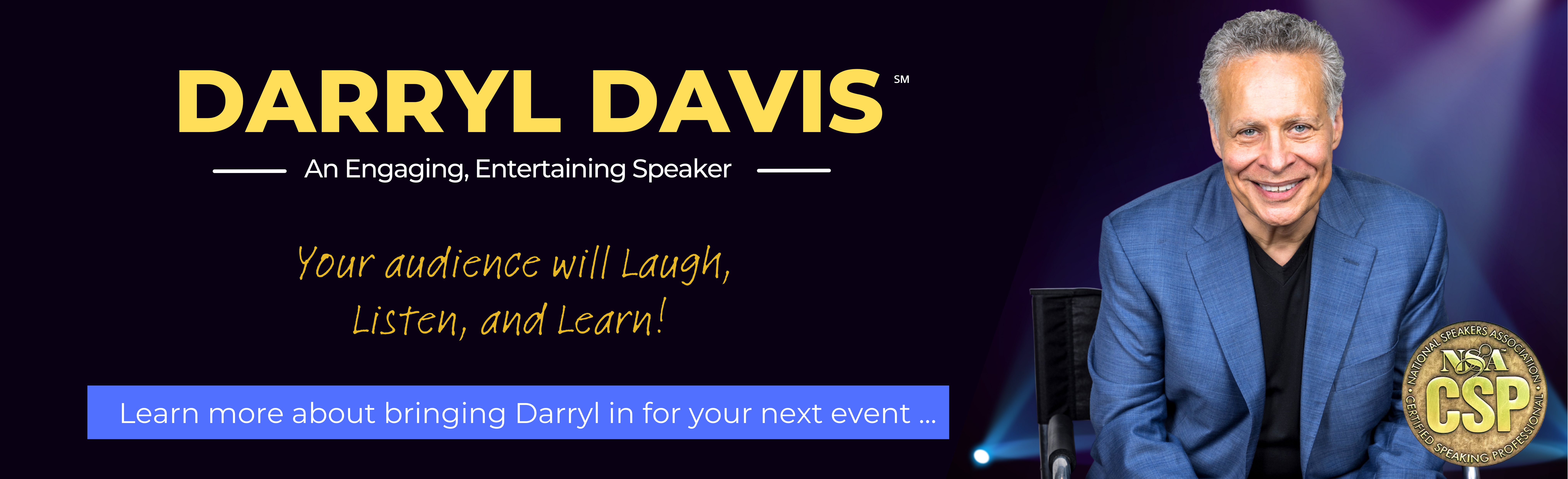 DARRYL DAVIS SM

An Engaging, Entertaining Speaker

Your audience will Laugh, Listen, and Learn!

Learn more about bringing Darryl in for your next event ...

NATIONAL SPEAKERS ASSOCIATION NSA CSP CERTIFIED SPEAKING PROFESSIONAL